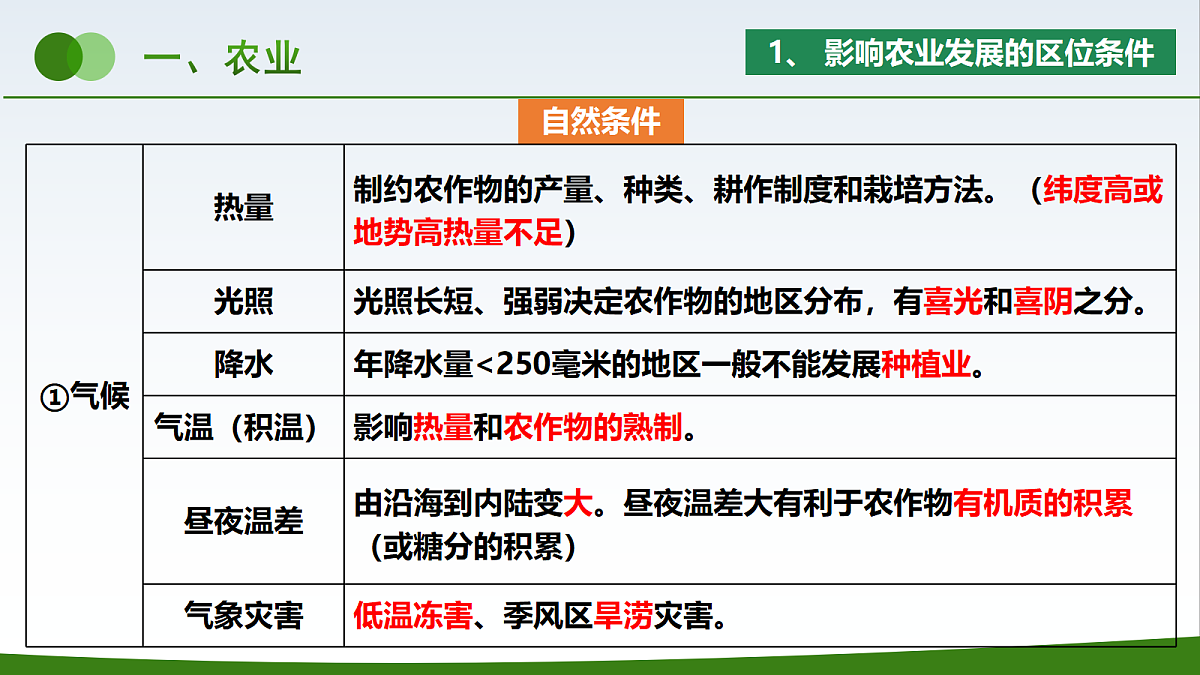 一、农业

1、 影响农业发展的区位条件

自然条件

| ①气候 | 热量 | 制约农作物的产量、种类、耕作制度和栽培方法。（纬度高或地势高热量不足） |
|---|---|---|
| | 光照 | 光照长短、强弱决定农作物的地区分布，有喜光和喜阴之分。 |
| | 降水 | 年降水量<250毫米的地区一般不能发展种植业。 |
| | 气温（积温） | 影响热量和农作物的熟制。 |
| | 昼夜温差 | 由沿海到内陆变大。昼夜温差大有利于农作物有机质的积累（或糖分的积累） |
| | 气象灾害 | 低温冻害、季风区旱涝灾害。 |